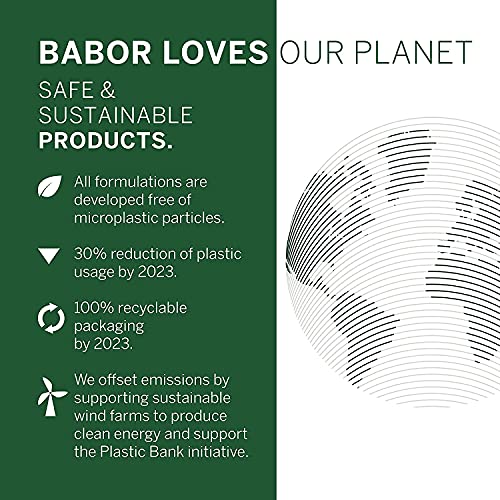 BABOR LOVES OUR PLANET

SAFE & SUSTAINABLE PRODUCTS.

All formulations are developed free of microplastic particles.

30% reduction of plastic usage by 2023.

100% recyclable packaging by 2023.

We offset emissions by supporting sustainable wind farms to produce clean energy and support the Plastic Bank initiative.